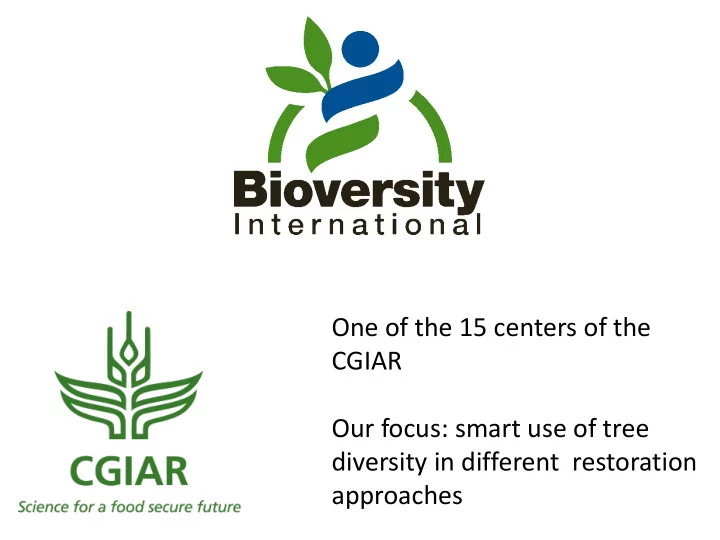 Bioversity International

CGIAR
Science for a food secure future

One of the 15 centers of the CGIAR

Our focus: smart use of tree diversity in different restoration approaches